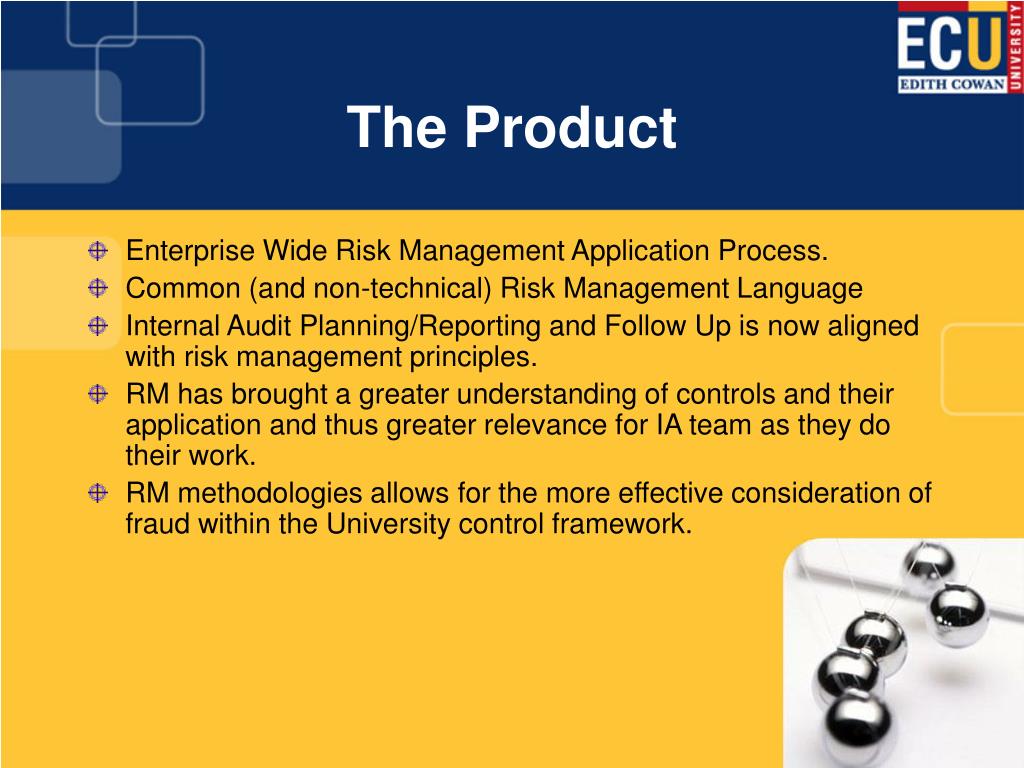 ECU
EDITH COWAN
UNIVERSITY

The Product

Enterprise Wide Risk Management Application Process.
Common (and non-technical) Risk Management Language
Internal Audit Planning/Reporting and Follow Up is now aligned with risk management principles.
RM has brought a greater understanding of controls and their application and thus greater relevance for IA team as they do their work.
RM methodologies allows for the more effective consideration of fraud within the University control framework.